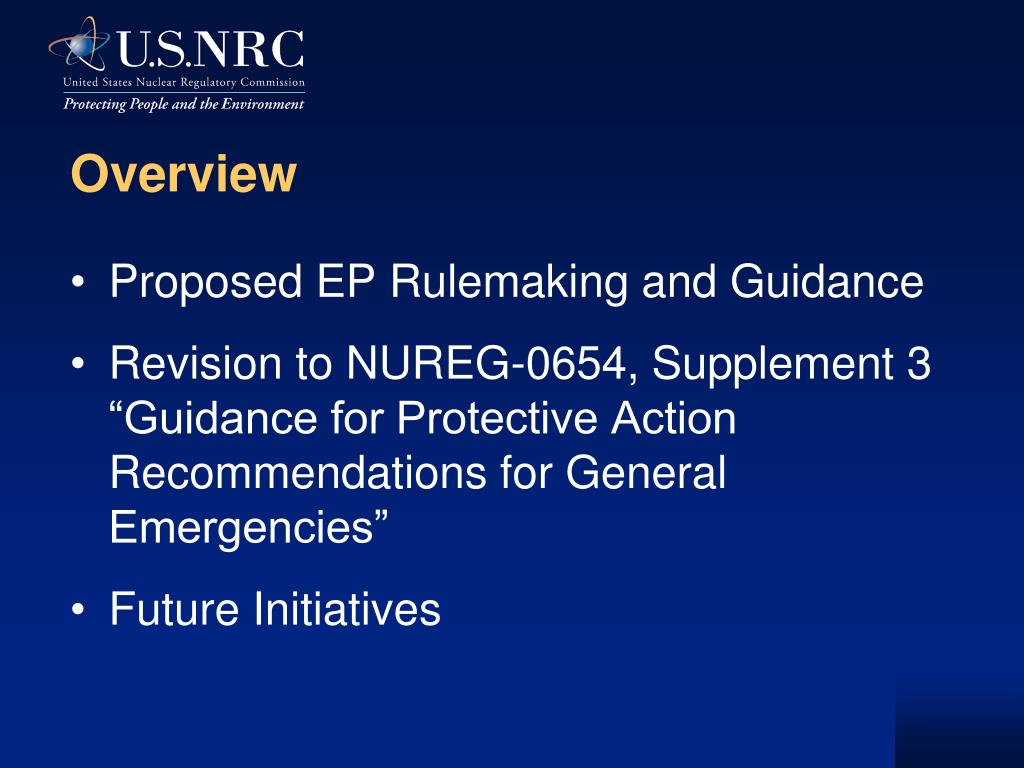 U.S.NRC
United States Nuclear Regulatory Commission
Protecting People and the Environment

Overview

• Proposed EP Rulemaking and Guidance

• Revision to NUREG-0654, Supplement 3 “Guidance for Protective Action Recommendations for General Emergencies”

• Future Initiatives